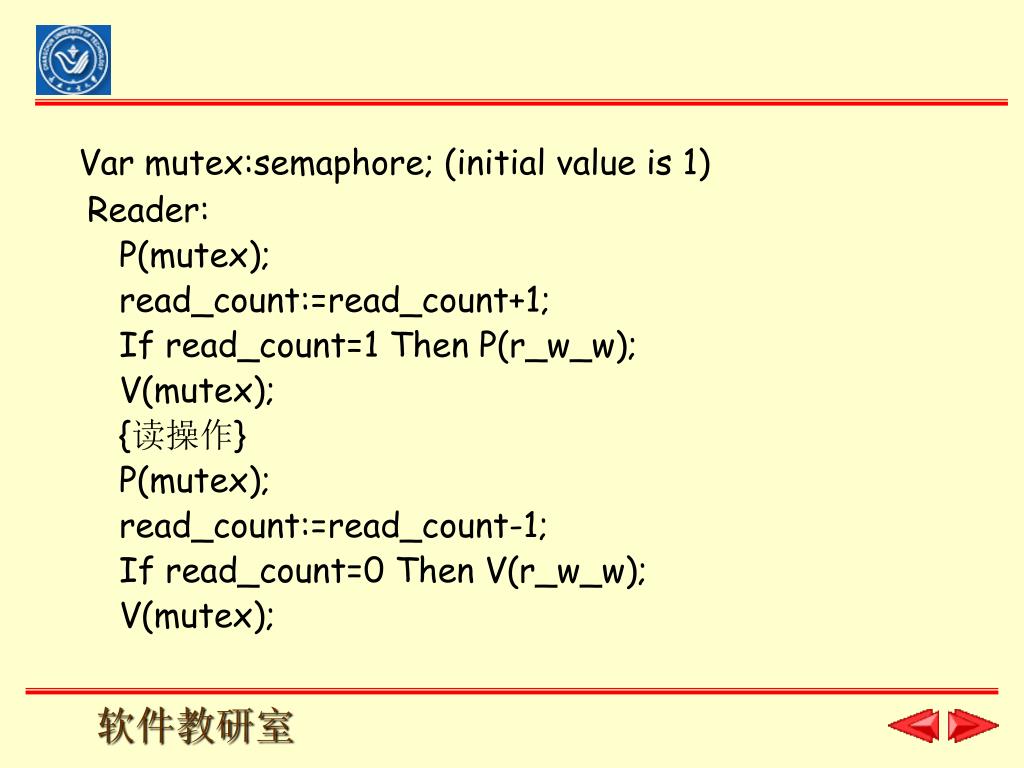 Var mutex:semaphore; (initial value is 1)
Reader:
P(mutex);
read_count:=read_count+1;
If read_count=1 Then P(r_w_w);
V(mutex);
{读操作}
P(mutex);
read_count:=read_count-1;
If read_count=0 Then V(r_w_w);
V(mutex);

软件教研室